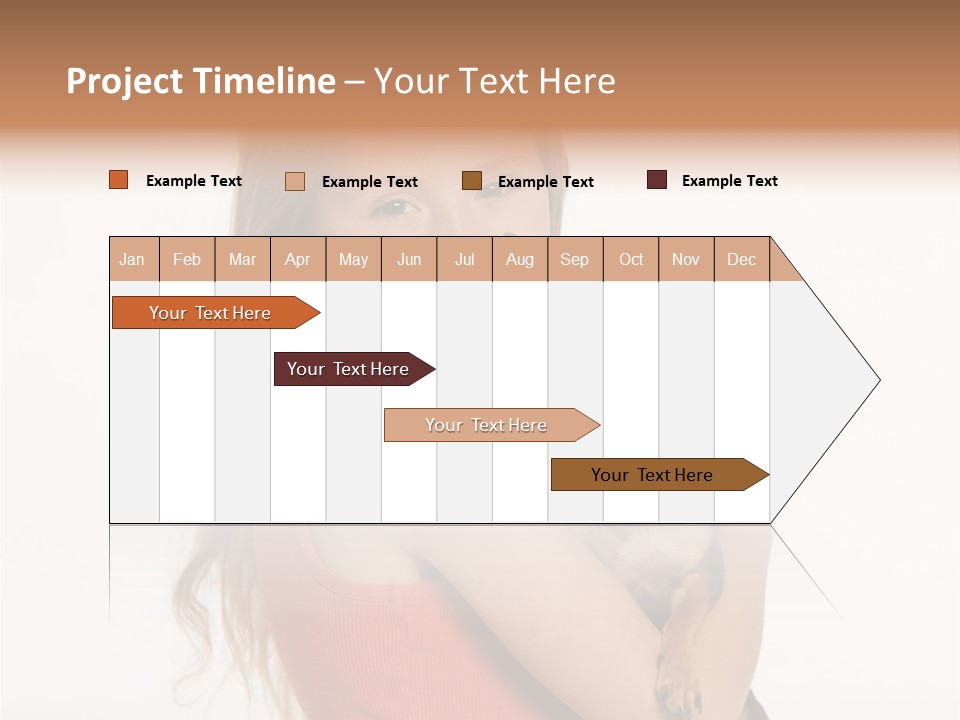 Project Timeline – Your Text Here

Example Text Example Text Example Text Example Text

| Jan | Feb | Mar | Apr | May | Jun | Jul | Aug | Sep | Oct | Nov | Dec |
|---|---|---|---|---|---|---|---|---|---|---|---|

Your Text Here

Your Text Here

Your Text Here

Your Text Here